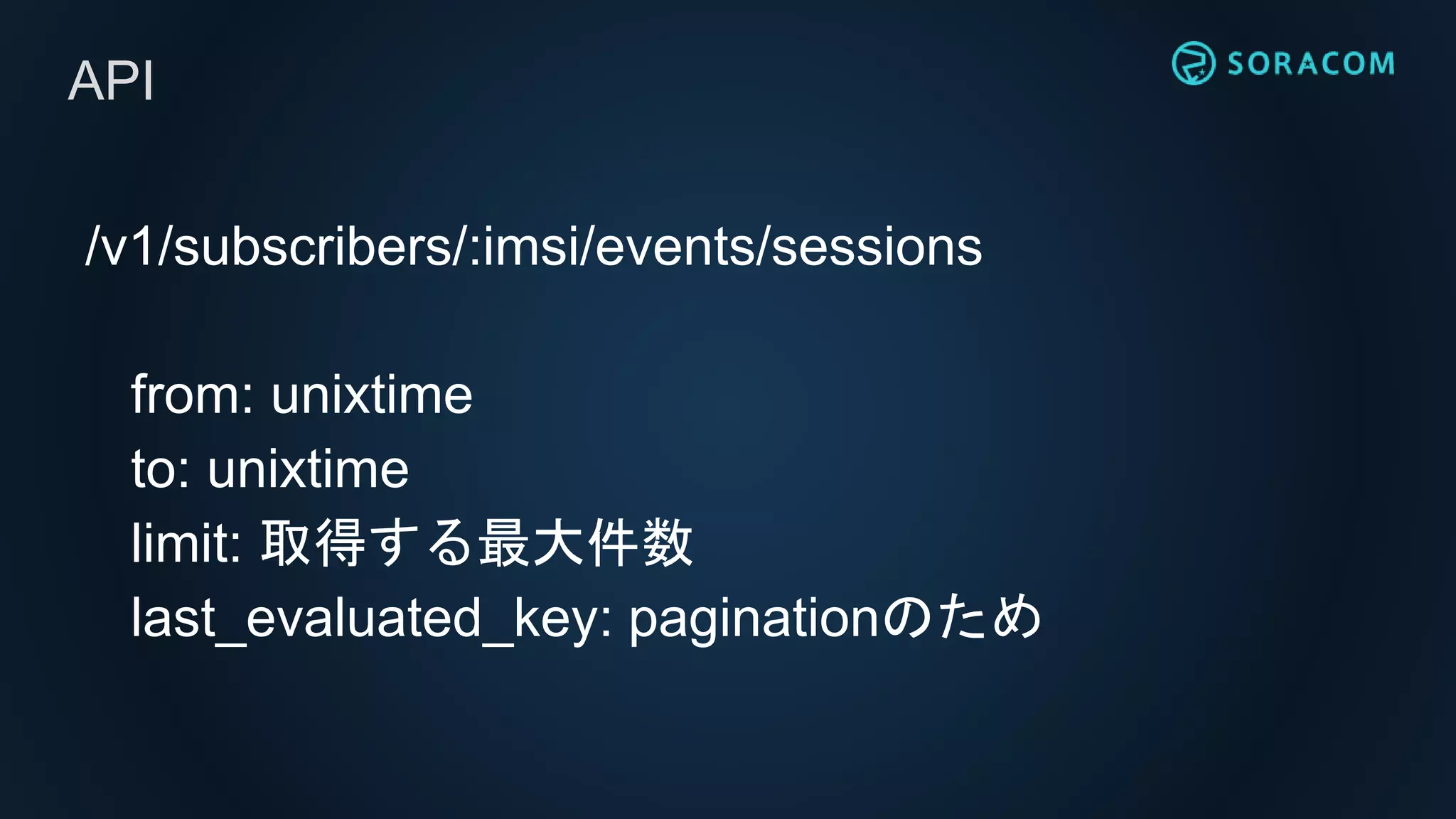 API

SORACOM

/v1/subscribers/:imsi/events/sessions

from: unixtime
to: unixtime
limit: 取得する最大件数
last_evaluated_key: paginationのため